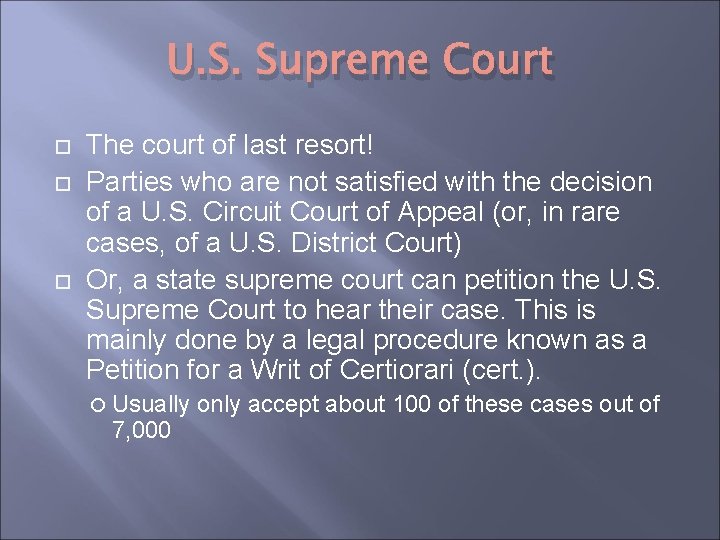 U.S. Supreme Court

The court of last resort!

Parties who are not satisfied with the decision of a U.S. Circuit Court of Appeal (or, in rare cases, of a U.S. District Court)

Or, a state supreme court can petition the U.S. Supreme Court to hear their case. This is mainly done by a legal procedure known as a Petition for a Writ of Certiorari (cert.).

Usually only accept about 100 of these cases out of 7,000